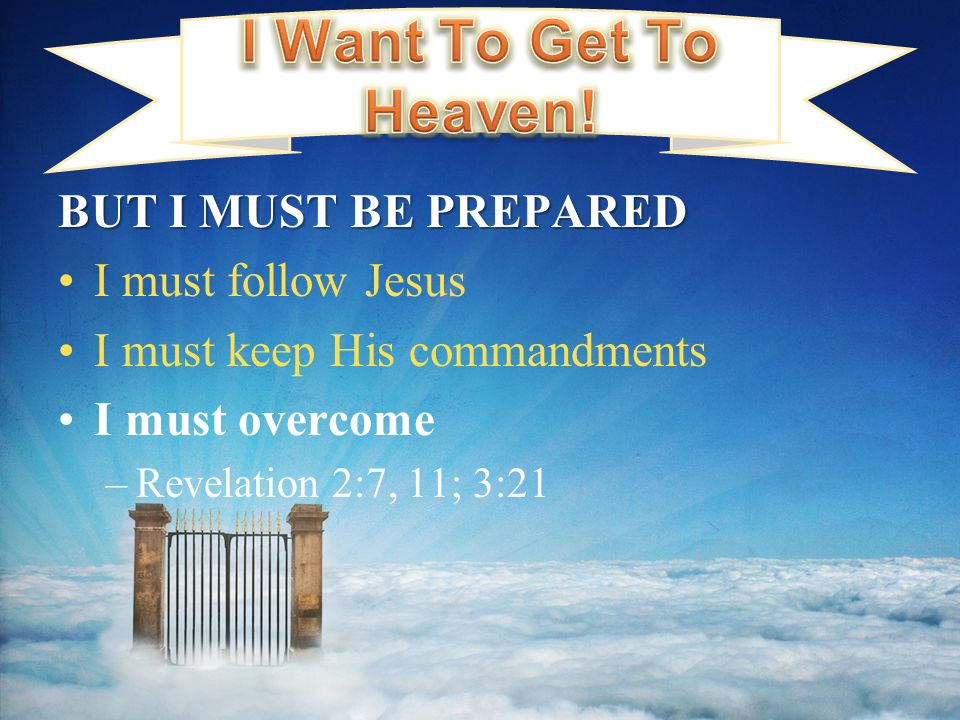 I Want To Get To Heaven!

BUT I MUST BE PREPARED

• I must follow Jesus
• I must keep His commandments
• I must overcome
– Revelation 2:7, 11; 3:21